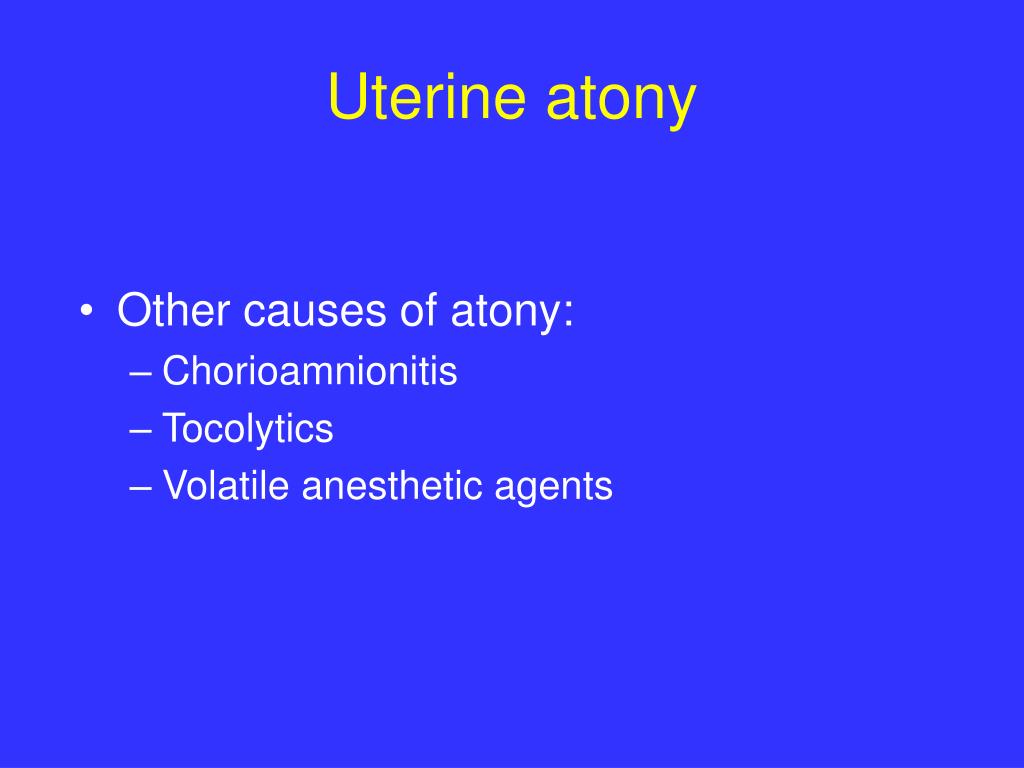 Uterine atony

• Other causes of atony:
– Chorioamnionitis
– Tocolytics
– Volatile anesthetic agents